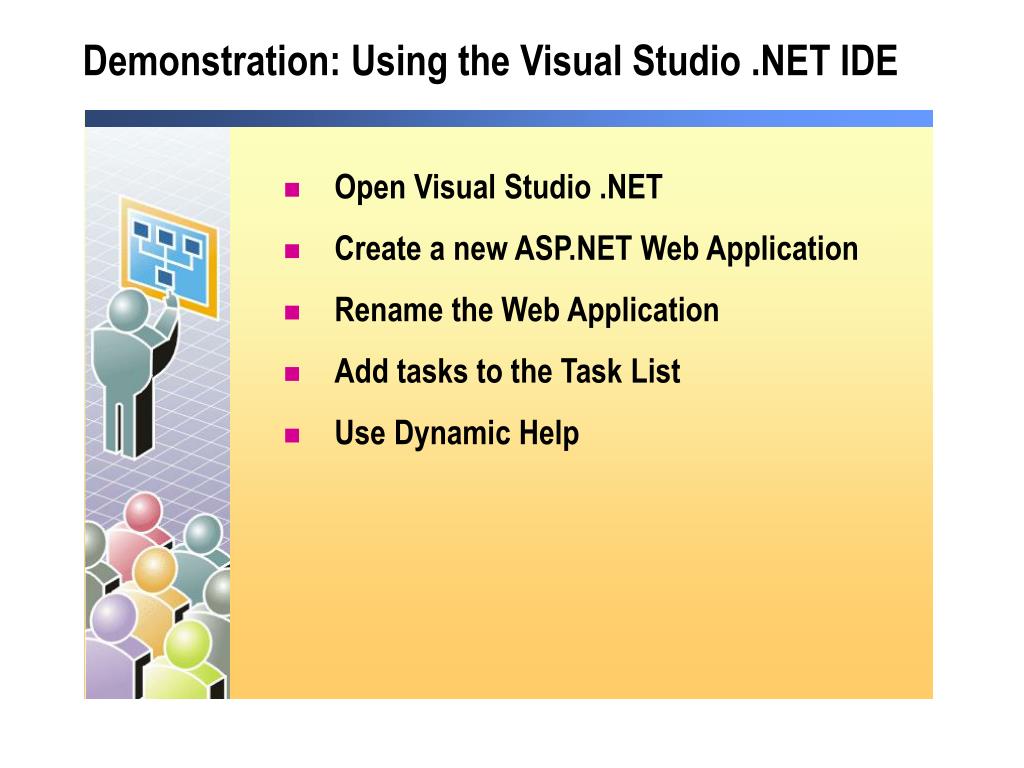 Demonstration: Using the Visual Studio .NET IDE

- Open Visual Studio .NET
- Create a new ASP.NET Web Application
- Rename the Web Application
- Add tasks to the Task List
- Use Dynamic Help